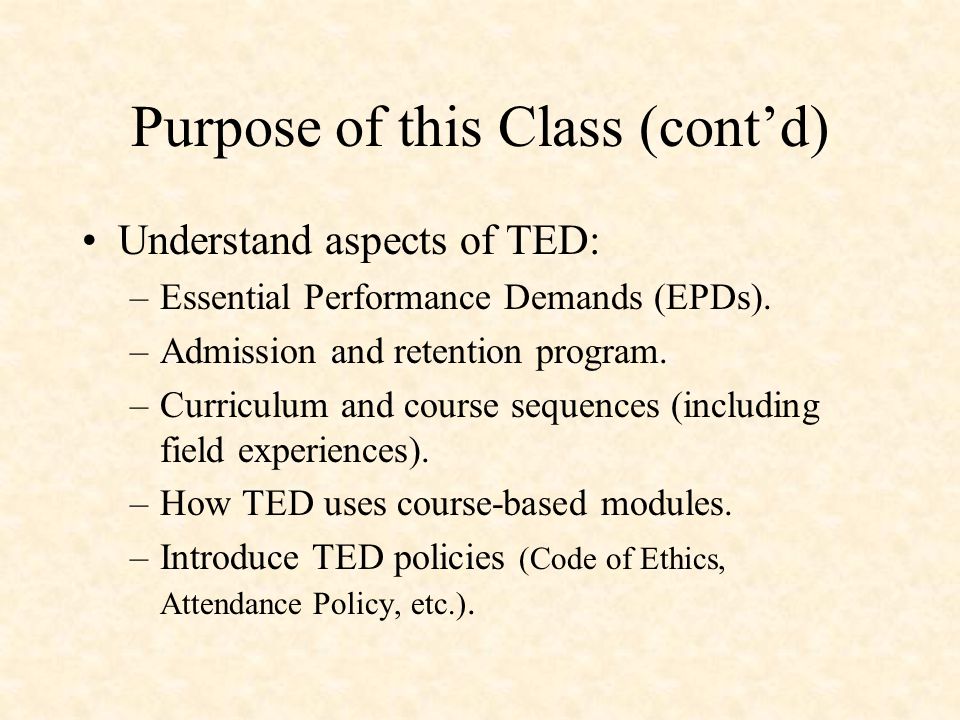 Purpose of this Class (cont’d)

• Understand aspects of TED:
– Essential Performance Demands (EPDs).
– Admission and retention program.
– Curriculum and course sequences (including field experiences).
– How TED uses course-based modules.
– Introduce TED policies (Code of Ethics, Attendance Policy, etc.).